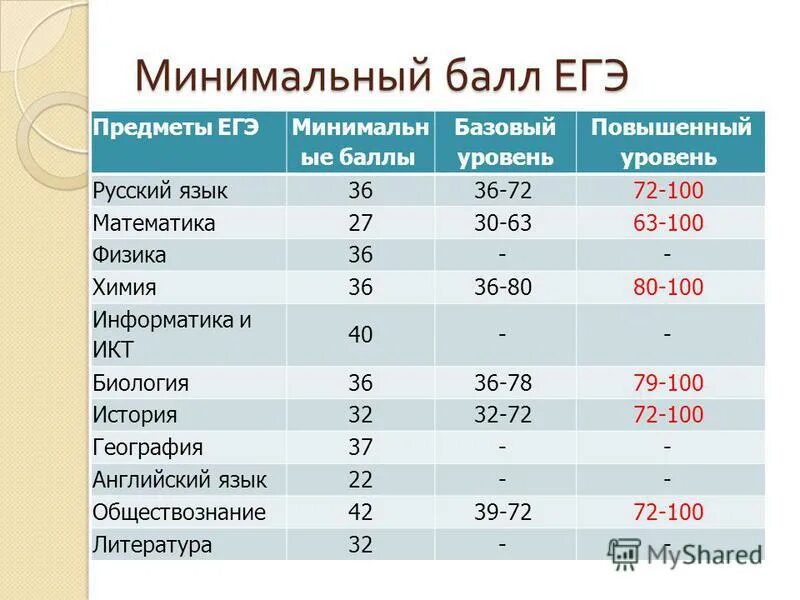 Минимальный балл ЕГЭ

| Предметы ЕГЭ | Минимальные баллы | Базовый уровень | Повышенный уровень |
|---|---|---|---|
| Русский язык | 36 | 36-72 | 72-100 |
| Математика | 27 | 30-63 | 63-100 |
| Физика | 36 | - | - |
| Химия | 36 | 36-80 | 80-100 |
| Информатика и ИКТ | 40 | - | - |
| Биология | 36 | 36-78 | 79-100 |
| История | 32 | 32-72 | 72-100 |
| География | 37 | - | - |
| Английский язык | 22 | - | - |
| Обществознание | 42 | 39-72 | 72-100 |
| Литература | 32 | - | - |

MyShared